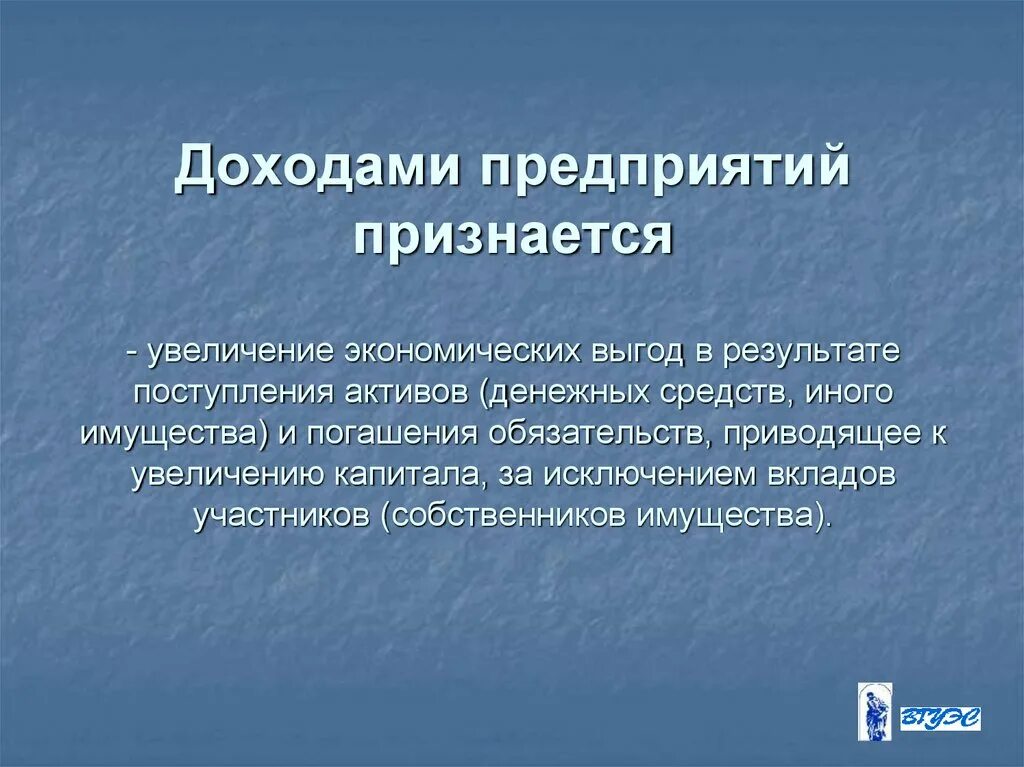 Доходами предприятий признается

- увеличение экономических выгод в результате поступления активов (денежных средств, иного имущества) и погашения обязательств, приводящее к увеличению капитала, за исключением вкладов участников (собственников имущества).

ВГУЭС